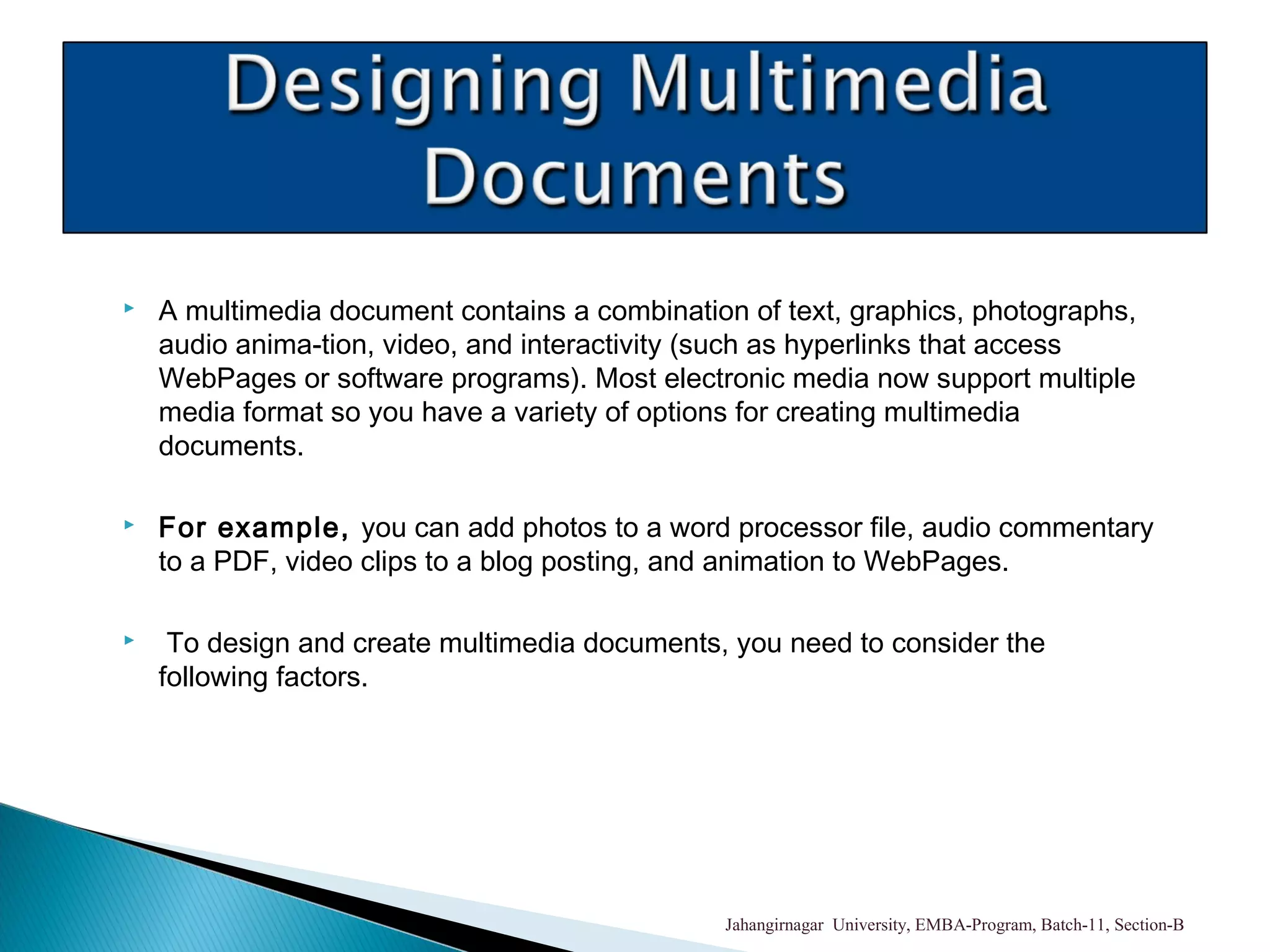 Designing Multimedia Documents

A multimedia document contains a combination of text, graphics, photographs, audio anima-tion, video, and interactivity (such as hyperlinks that access WebPages or software programs). Most electronic media now support multiple media format so you have a variety of options for creating multimedia documents.

For example, you can add photos to a word processor file, audio commentary to a PDF, video clips to a blog posting, and animation to WebPages.

To design and create multimedia documents, you need to consider the following factors.

Jahangirnagar University, EMBA-Program, Batch-11, Section-B